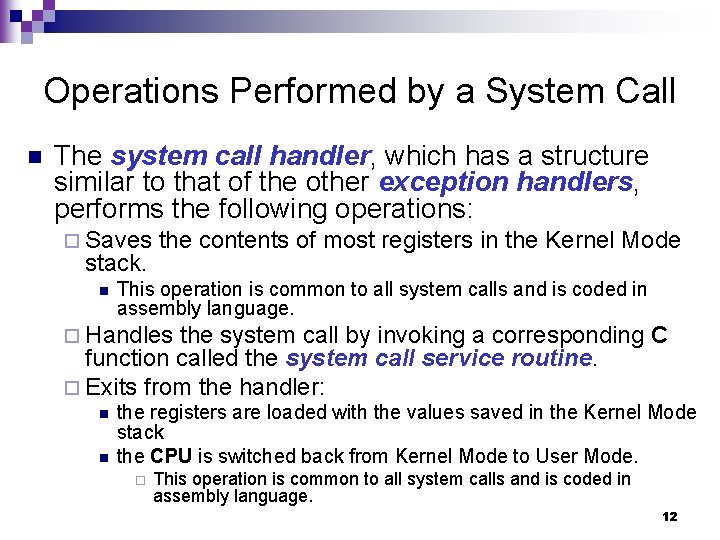 Operations Performed by a System Call

The system call handler, which has a structure similar to that of the other exception handlers, performs the following operations:

Saves the contents of most registers in the Kernel Mode stack.

This operation is common to all system calls and is coded in assembly language.

Handles the system call by invoking a corresponding C function called the system call service routine.

Exits from the handler:

the registers are loaded with the values saved in the Kernel Mode stack

the CPU is switched back from Kernel Mode to User Mode.

This operation is common to all system calls and is coded in assembly language.

12